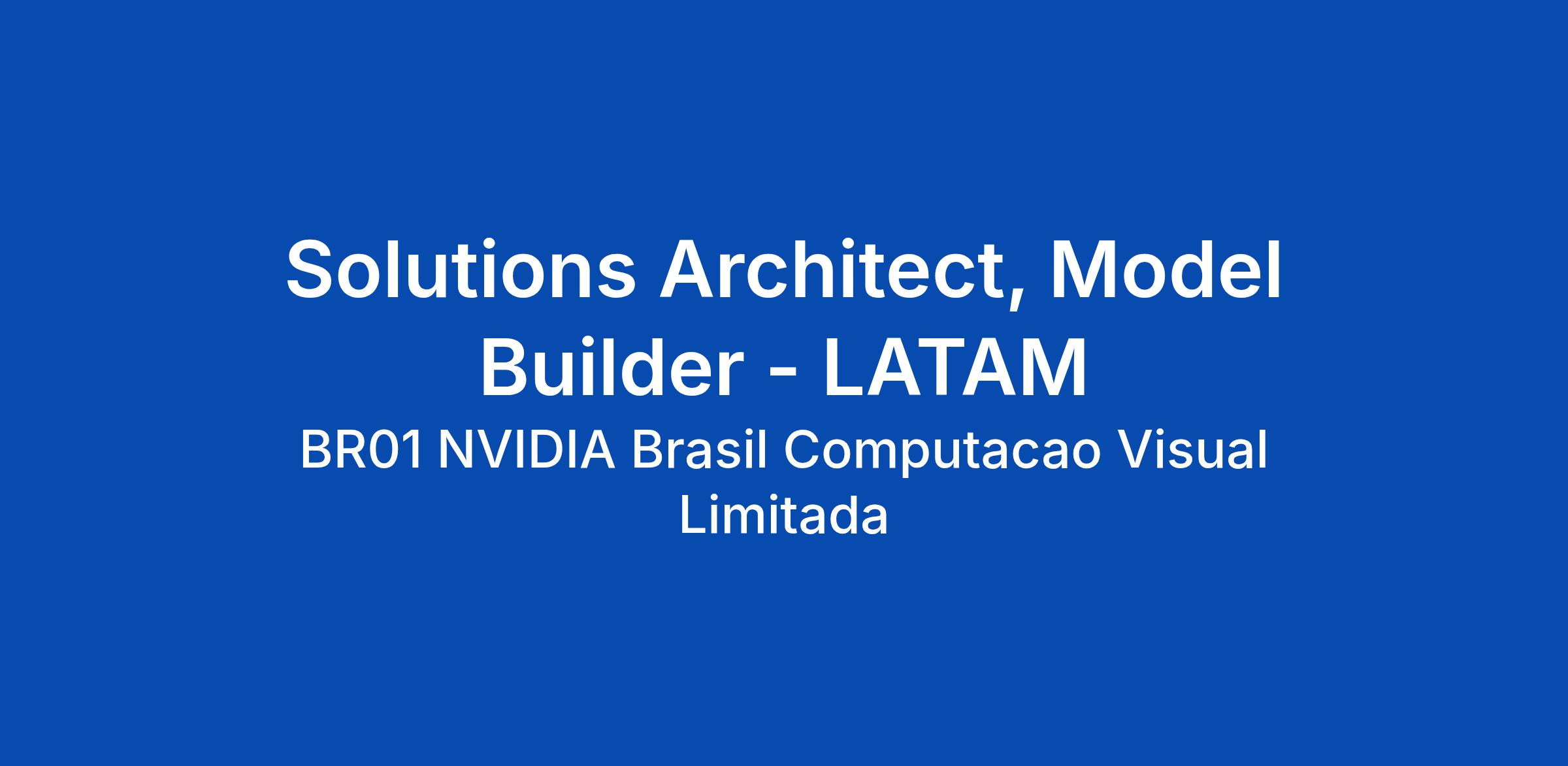 Solutions Architect, Model Builder - LATAM

BR01 NVIDIA Brasil Computacao Visual Limitada